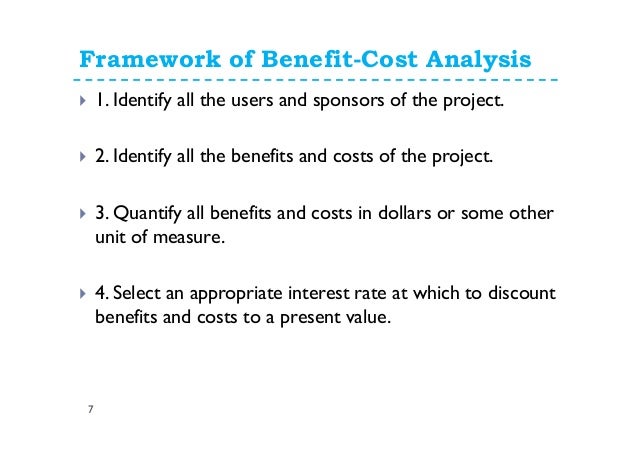 Framework of Benefit-Cost Analysis

1. Identify all the users and sponsors of the project.

2. Identify all the benefits and costs of the project.

3. Quantify all benefits and costs in dollars or some other unit of measure.

4. Select an appropriate interest rate at which to discount benefits and costs to a present value.

7